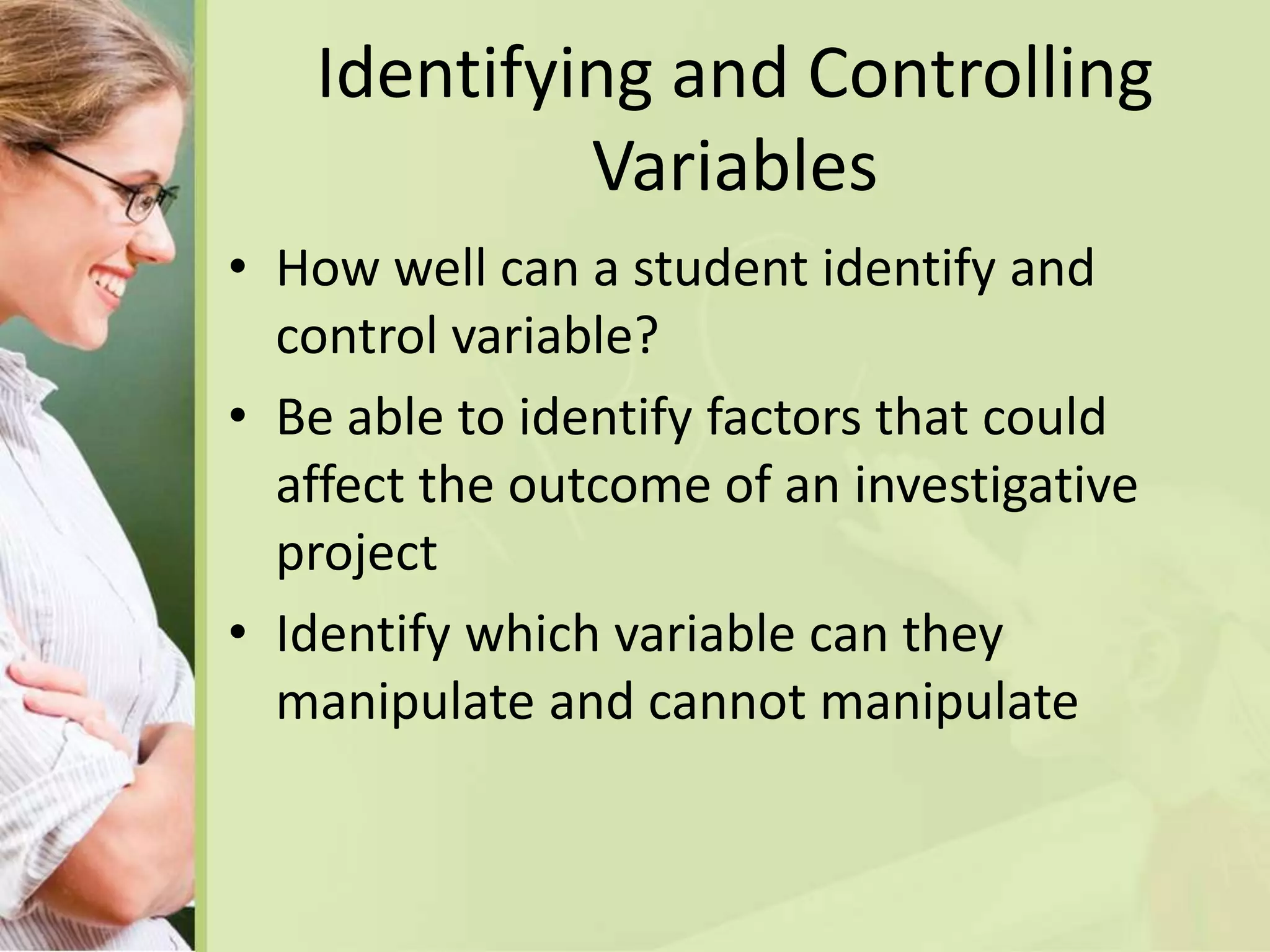 Identifying and Controlling Variables

• How well can a student identify and control variable?
• Be able to identify factors that could affect the outcome of an investigative project
• Identify which variable can they manipulate and cannot manipulate